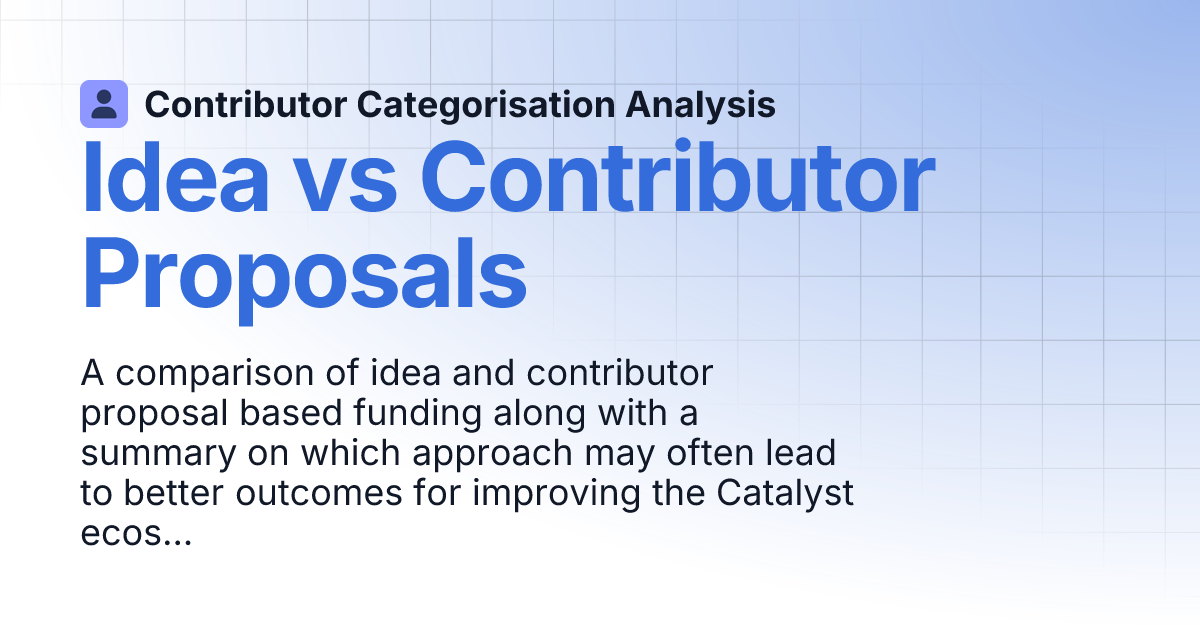 Contributor Categorisation Analysis

Idea vs Contributor Proposals

A comparison of idea and contributor proposal based funding along with a summary on which approach may often lead to better outcomes for improving the Catalyst ecos...